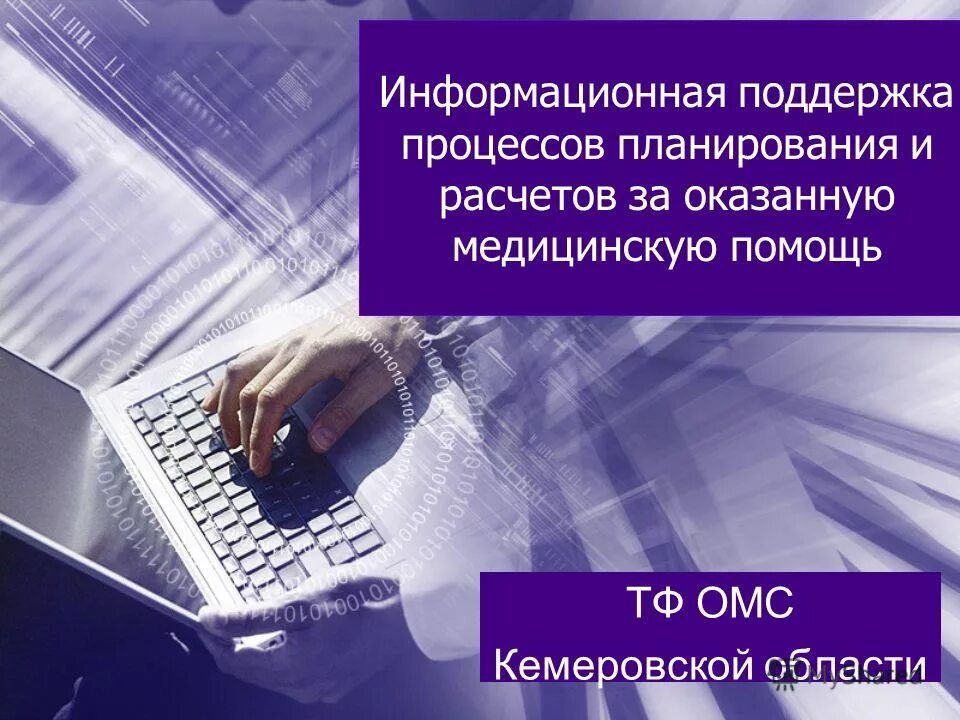 Информационная поддержка процессов планирования и расчетов за оказанную медицинскую помощь

ТФ ОМС
Кемеровской области

MyShared